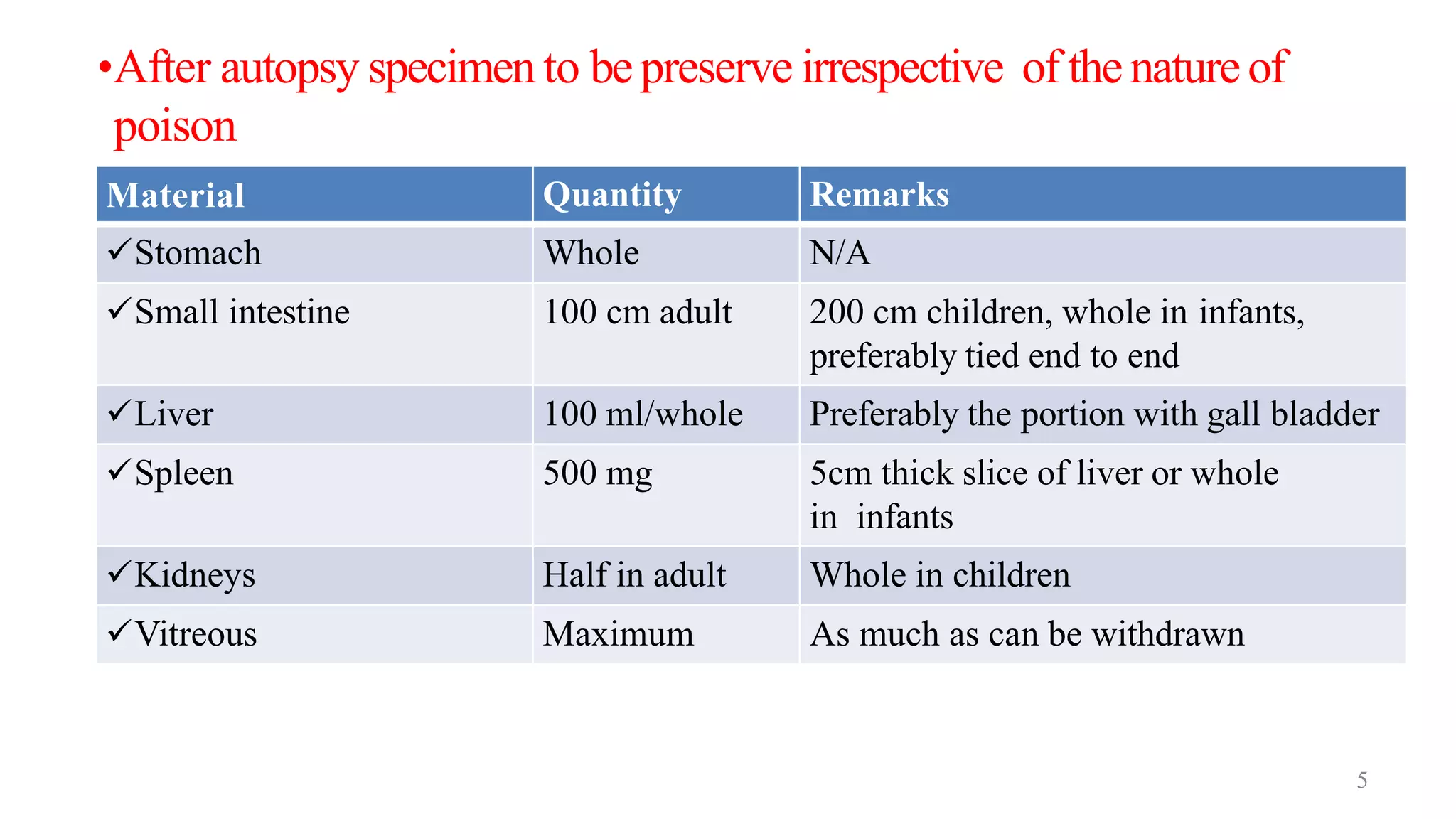 •After autopsy specimen to be preserve irrespective of the nature of poison

| Material | Quantity | Remarks |
|---|---|---|
| ✓Stomach | Whole | N/A |
| ✓Small intestine | 100 cm adult | 200 cm children, whole in infants, preferably tied end to end |
| ✓Liver | 100 ml/whole | Preferably the portion with gall bladder |
| ✓Spleen | 500 mg | 5cm thick slice of liver or whole in infants |
| ✓Kidneys | Half in adult | Whole in children |
| ✓Vitreous | Maximum | As much as can be withdrawn |

5